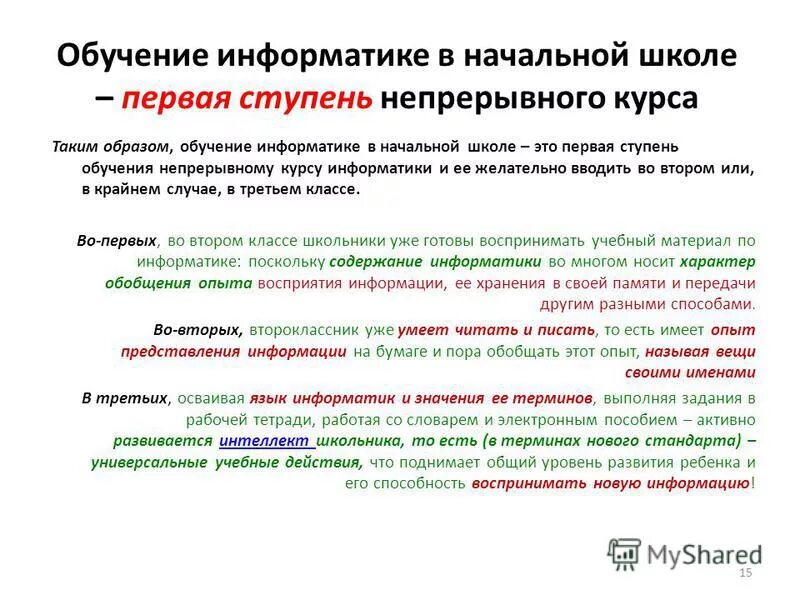 Обучение информатике в начальной школе – первая ступень непрерывного курса

Таким образом, обучение информатике в начальной школе – это первая ступень обучения непрерывному курсу информатики и ее желательно вводить во втором или, в крайнем случае, в третьем классе.

Во-первых, во втором классе школьники уже готовы воспринимать учебный материал по информатике: поскольку содержание информатики во многом носит характер обобщения опыта восприятия информации, ее хранения в своей памяти и передачи другим разными способами.

Во-вторых, второклассник уже умеет читать и писать, то есть имеет опыт представления информации на бумаге и пора обобщать этот опыт, называя вещи своими именами

В третьих, осваивая язык информатик и значения ее терминов, выполняя задания в рабочей тетради, работая со словарем и электронным пособием – активно развивается интеллект школьника, то есть (в терминах нового стандарта) – универсальные учебные действия, что поднимает общий уровень развития ребенка и его способность воспринимать новую информацию!

MyShared

15